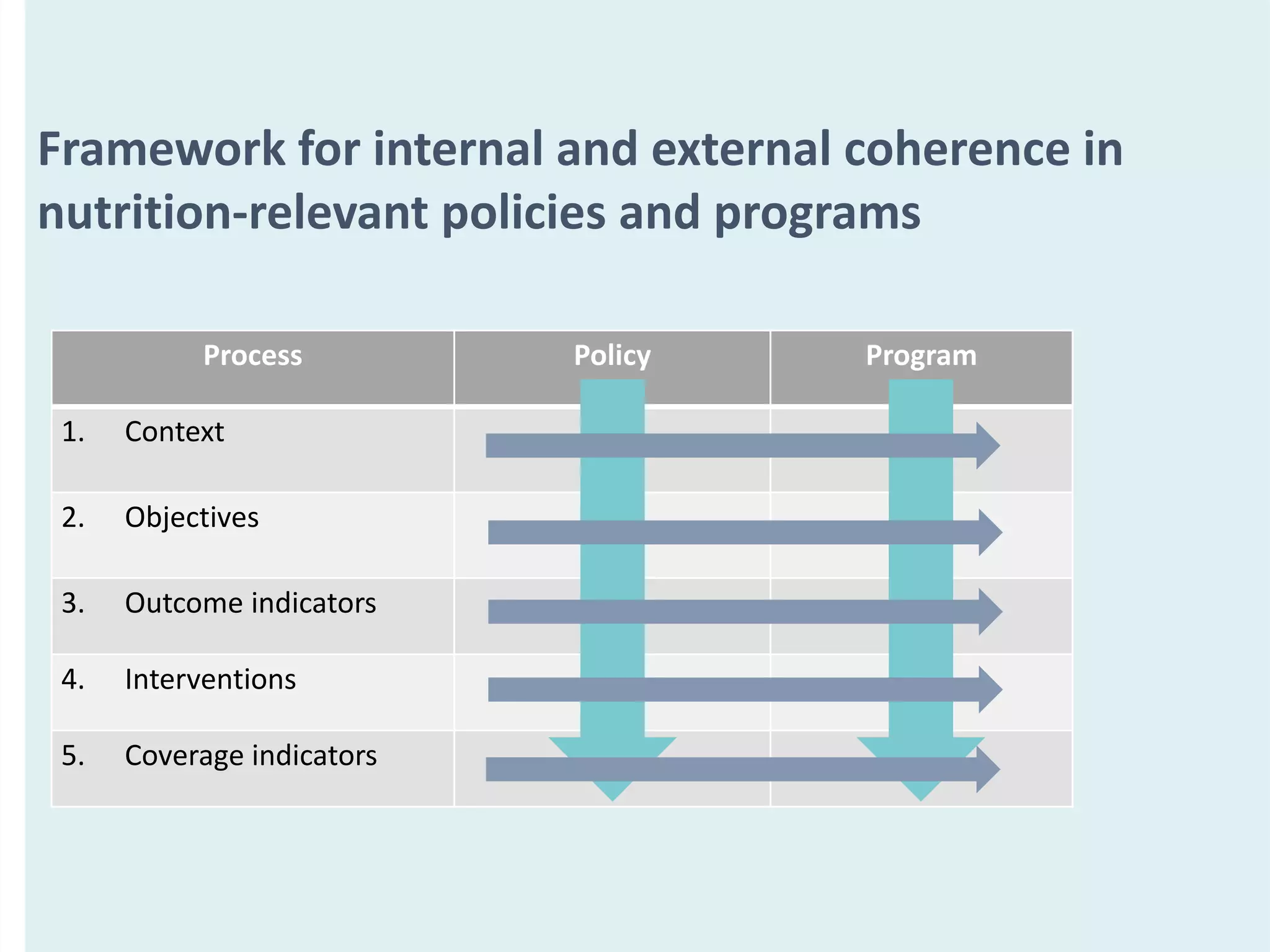 Framework for internal and external coherence in nutrition-relevant policies and programs

| Process | Policy | Program |
|---|---|---|
| 1. Context | | |
| 2. Objectives | | |
| 3. Outcome indicators | | |
| 4. Interventions | | |
| 5. Coverage indicators | | |